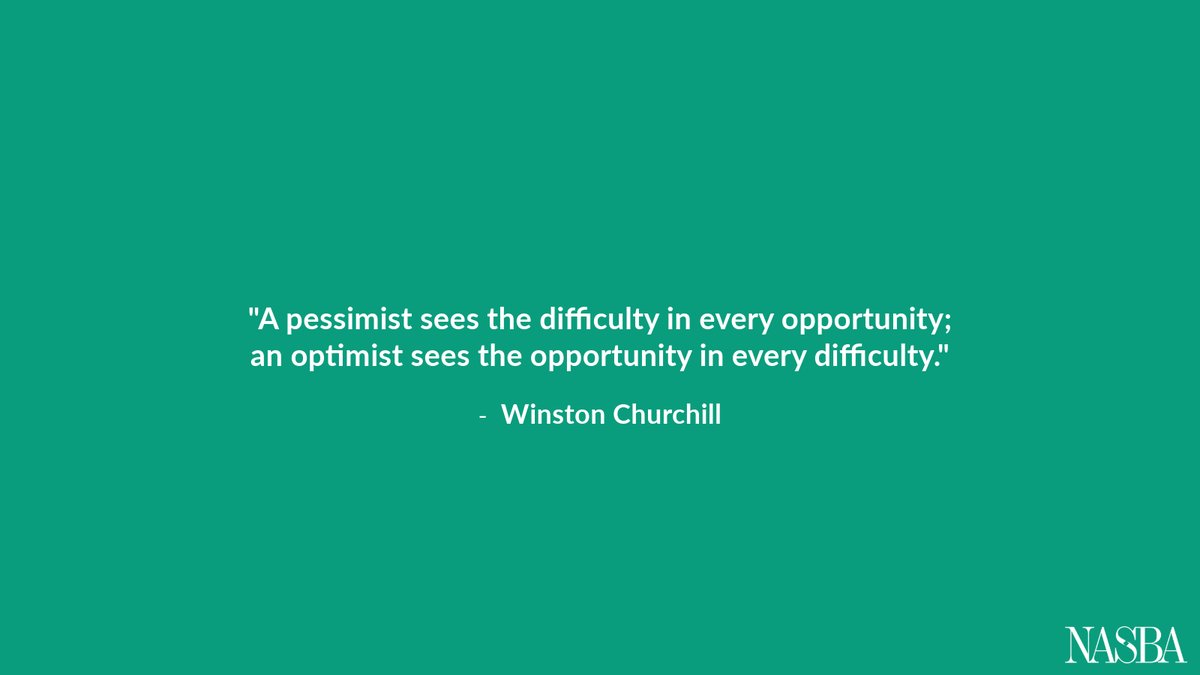 "A pessimist sees the difficulty in every opportunity; an optimist sees the opportunity in every difficulty."

- Winston Churchill

NASBA